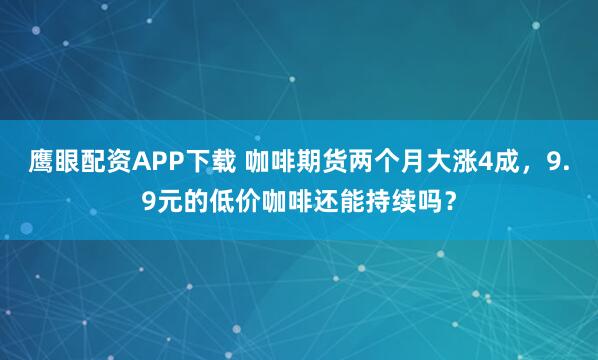 鹰眼配资APP下载 咖啡期货两个月大涨4成，9.9元的低价咖啡还能持续吗？